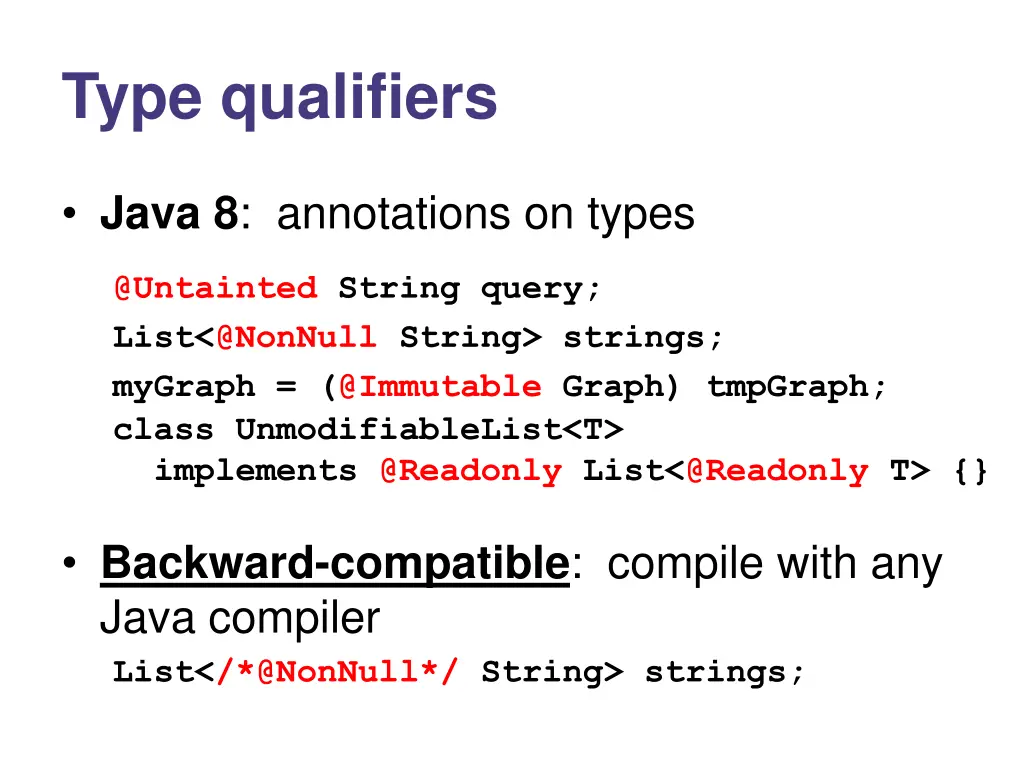 Type qualifiers

• Java 8: annotations on types

@Untainted String query;
List<@NonNull String> strings;
myGraph = (@Immutable Graph) tmpGraph;
class UnmodifiableList<T>
  implements @Readonly List<@Readonly T> {}

• Backward-compatible: compile with any Java compiler

List</*@NonNull*/ String> strings;